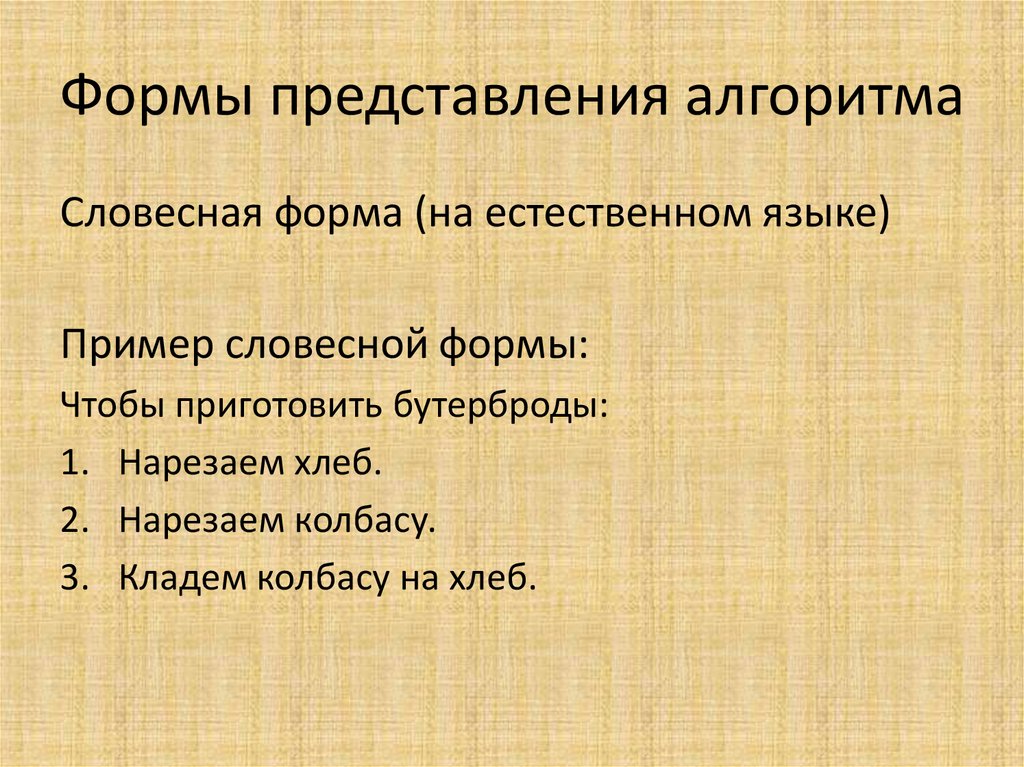 Формы представления алгоритма

Словесная форма (на естественном языке)

Пример словесной формы:

Чтобы приготовить бутерброды:

1. Нарезаем хлеб.
2. Нарезаем колбасу.
3. Кладем колбасу на хлеб.